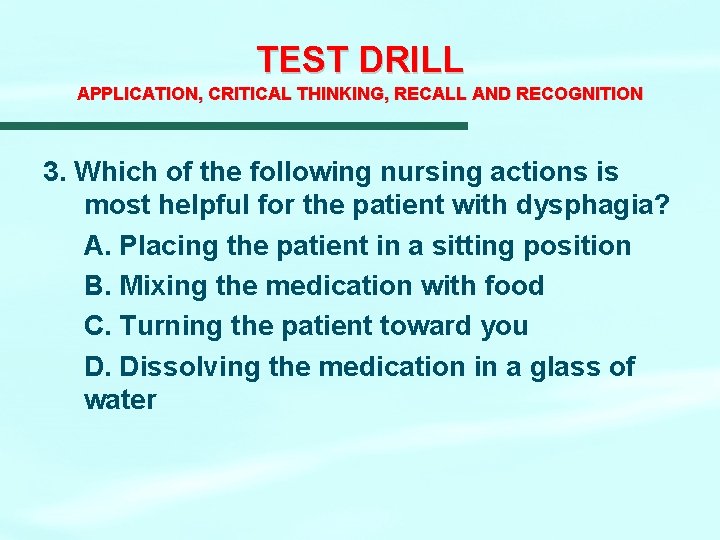 TEST DRILL

APPLICATION, CRITICAL THINKING, RECALL AND RECOGNITION

3. Which of the following nursing actions is most helpful for the patient with dysphagia?

A. Placing the patient in a sitting position

B. Mixing the medication with food

C. Turning the patient toward you

D. Dissolving the medication in a glass of water